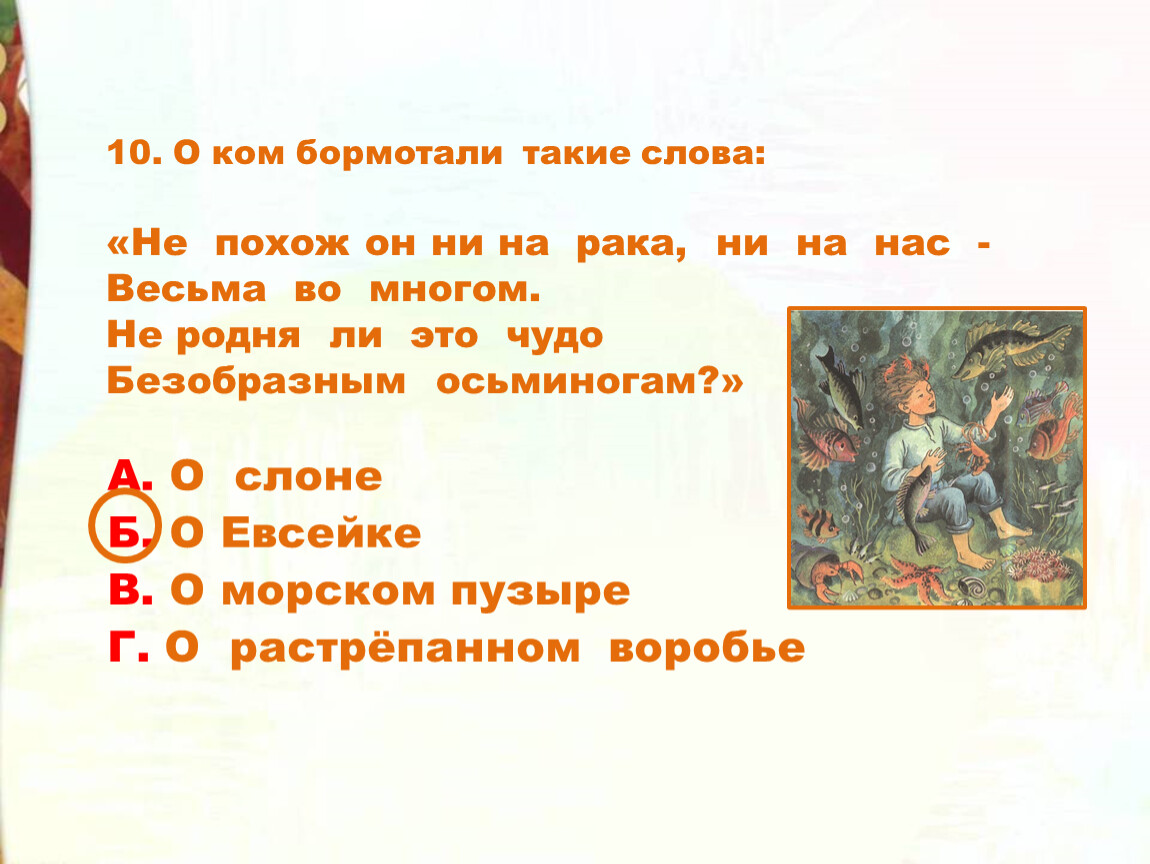 10. О ком бормотали такие слова:

«Не похож он ни на рака, ни на нас - Весьма во многом.
Не родня ли это чудо
Безобразным осьминогам?»

А. О слоне
Б. О Евсейке
В. О морском пузыре
Г. О растрёпанном воробье